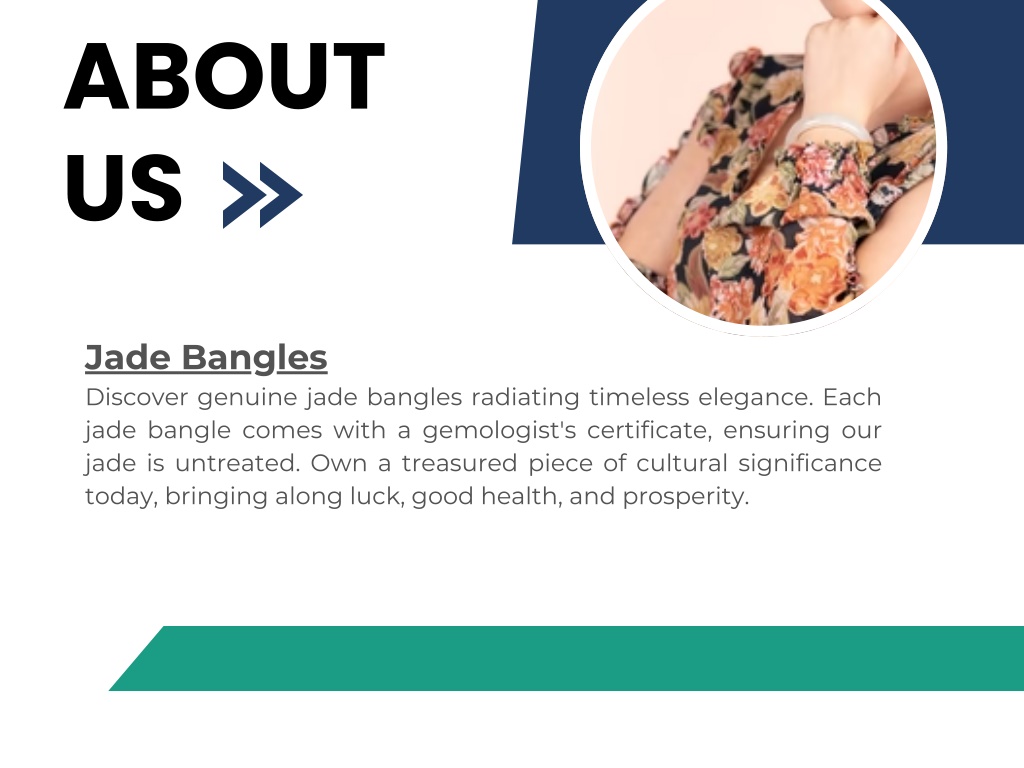 ABOUT US

Jade Bangles

Discover genuine jade bangles radiating timeless elegance. Each jade bangle comes with a gemologist's certificate, ensuring our jade is untreated. Own a treasured piece of cultural significance today, bringing along luck, good health, and prosperity.